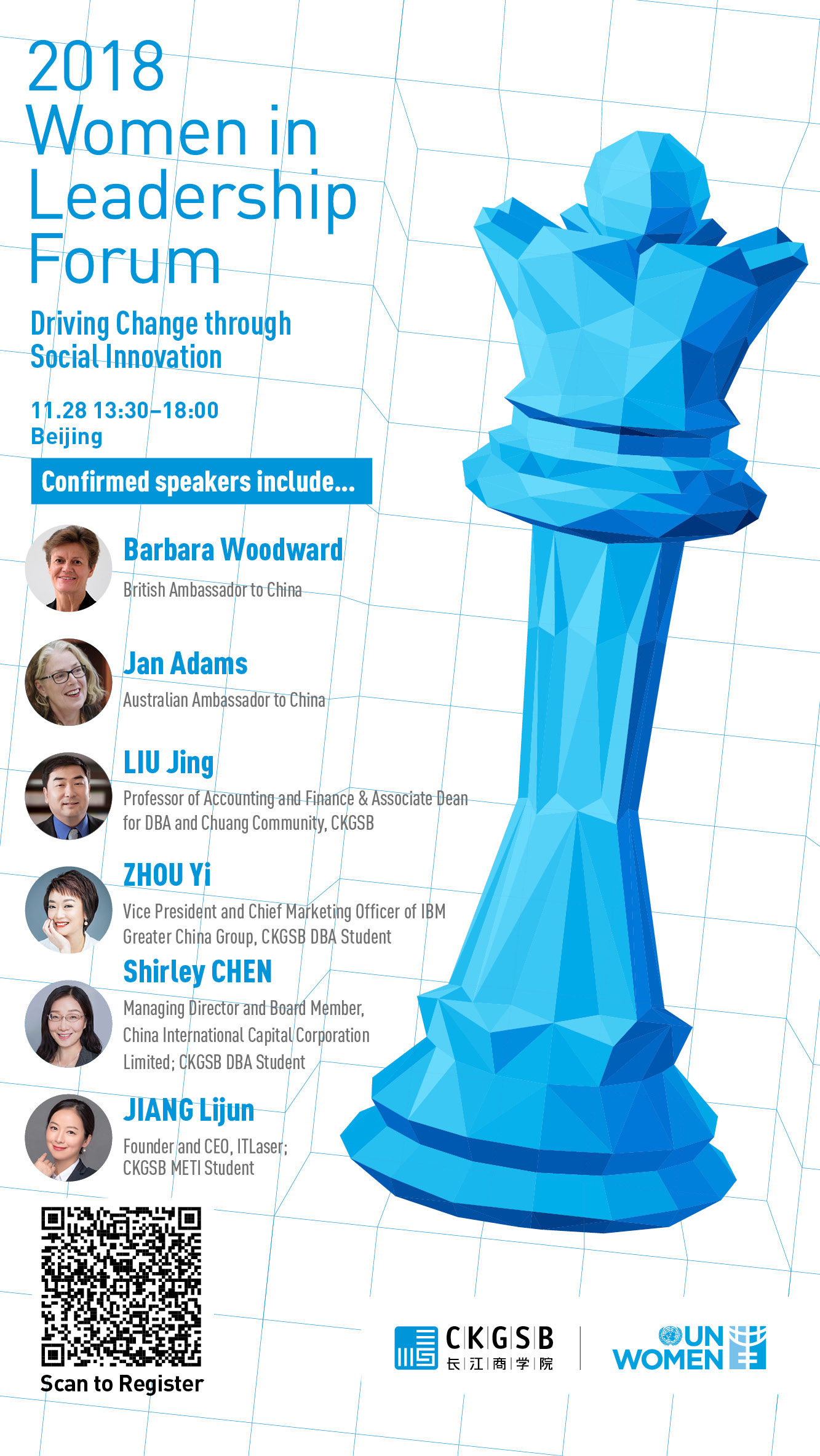 2018
Women in
Leadership
Forum

Driving Change through Social Innovation

11.28 13:30–18:00
Beijing

Confirmed speakers include...

Barbara Woodward
British Ambassador to China

Jan Adams
Australian Ambassador to China

LIU Jing
Professor of Accounting and Finance & Associate Dean for DBA and Chuang Community, CKGSB

ZHOU Yi
Vice President and Chief Marketing Officer of IBM Greater China Group, CKGSB DBA Student

Shirley CHEN
Managing Director and Board Member, China International Capital Corporation Limited; CKGSB DBA Student

JIANG Lijun
Founder and CEO, ITLaser; CKGSB METI Student

Scan to Register

CKGSB
长江商学院

UN WOMEN